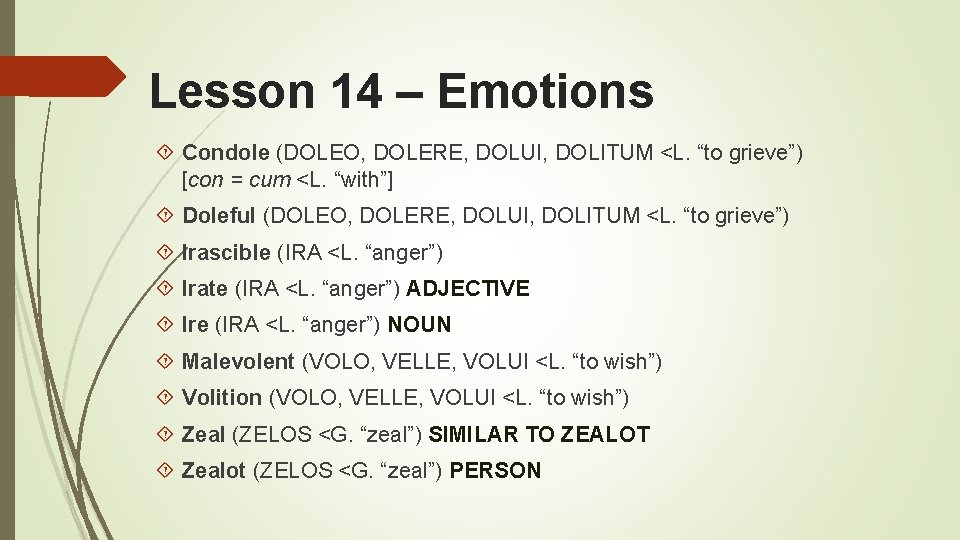 Lesson 14 – Emotions

Condole (DOLEO, DOLERE, DOLUI, DOLITUM <L. “to grieve”) [con = cum <L. “with”]

Doleful (DOLEO, DOLERE, DOLUI, DOLITUM <L. “to grieve”)

Irascible (IRA <L. “anger”)

Irate (IRA <L. “anger”) ADJECTIVE

Ire (IRA <L. “anger”) NOUN

Malevolent (VOLO, VELLE, VOLUI <L. “to wish”)

Volition (VOLO, VELLE, VOLUI <L. “to wish”)

Zeal (ZELOS <G. “zeal”) SIMILAR TO ZEALOT

Zealot (ZELOS <G. “zeal”) PERSON